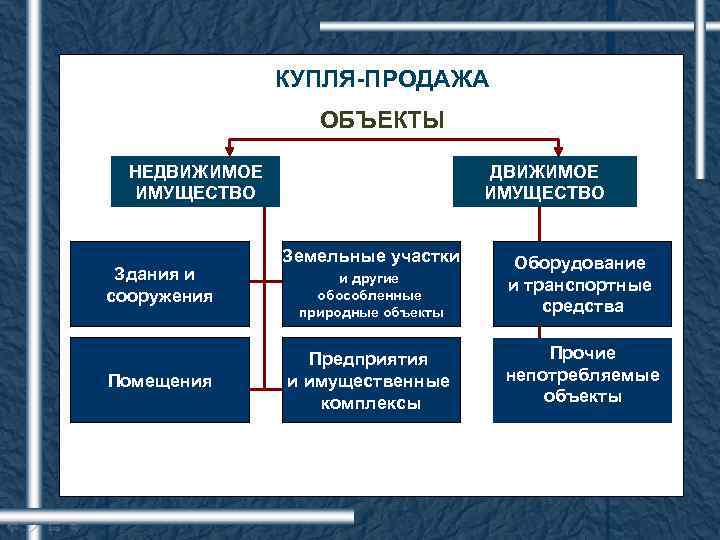 КУПЛЯ-ПРОДАЖА

ОБЪЕКТЫ

НЕДВИЖИМОЕ ИМУЩЕСТВО

ДВИЖИМОЕ ИМУЩЕСТВО

Здания и сооружения

Земельные участки и другие обособленные природные объекты

Оборудование и транспортные средства

Помещения

Предприятия и имущественные комплексы

Прочие непотребляемые объекты